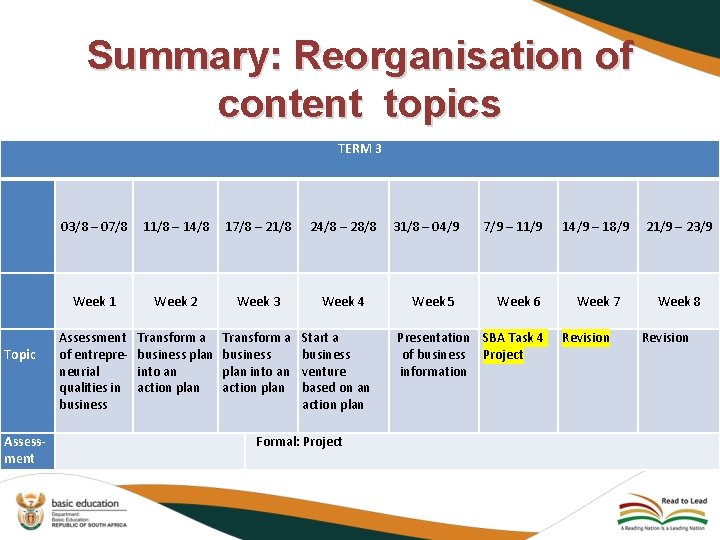 Summary: Reorganisation of content topics

| TERM 3 | | | | | | | | |
|---|---|---|---|---|---|---|---|---|
| | 03/8 – 07/8 | 11/8 – 14/8 | 17/8 – 21/8 | 24/8 – 28/8 | 31/8 – 04/9 | 7/9 – 11/9 | 14/9 – 18/9 | 21/9 – 23/9 |
| | Week 1 | Week 2 | Week 3 | Week 4 | Week 5 | Week 6 | Week 7 | Week 8 |
| Topic | Assessment of entrepreneurial qualities in business | Transform a business plan into an action plan | Transform a business plan into an action plan | Start a business venture based on an action plan | Presentation of business information | SBA Task 4 Project | Revision | Revision |
| Assessment | | | Formal: Project | | | | | |

basic education
Department: Basic Education
REPUBLIC OF SOUTH AFRICA

Read to Lead
A Reading Nation is a Leading Nation